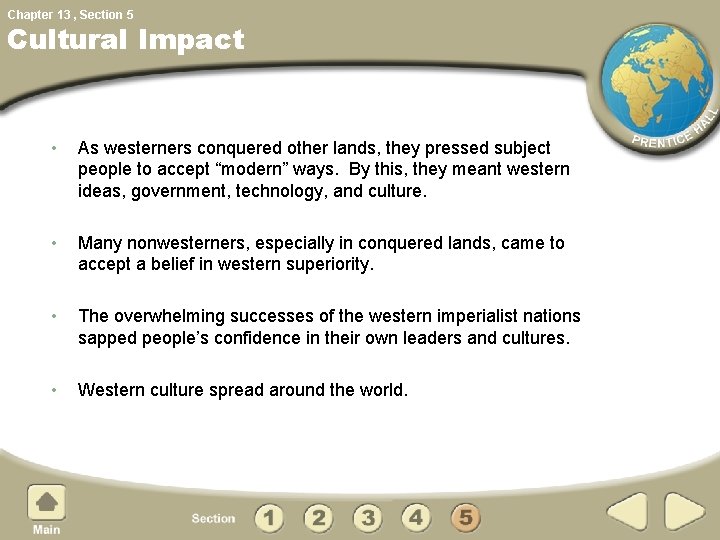 Chapter 13 , Section 5

Cultural Impact

PRENTICE HALL

• As westerners conquered other lands, they pressed subject people to accept “modern” ways. By this, they meant western ideas, government, technology, and culture.

• Many nonwesterners, especially in conquered lands, came to accept a belief in western superiority.

• The overwhelming successes of the western imperialist nations sapped people’s confidence in their own leaders and cultures.

• Western culture spread around the world.

Main

Section 1 2 3 4 5